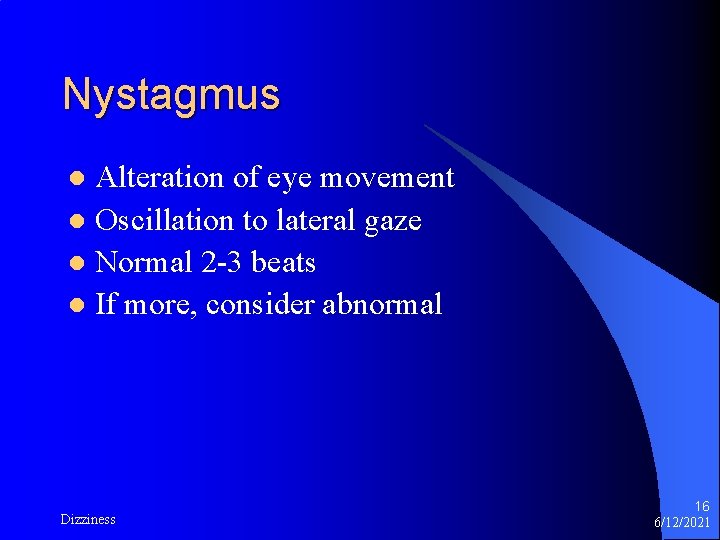 Nystagmus

- Alteration of eye movement
- Oscillation to lateral gaze
- Normal 2-3 beats
- If more, consider abnormal

Dizziness

16
6/12/2021